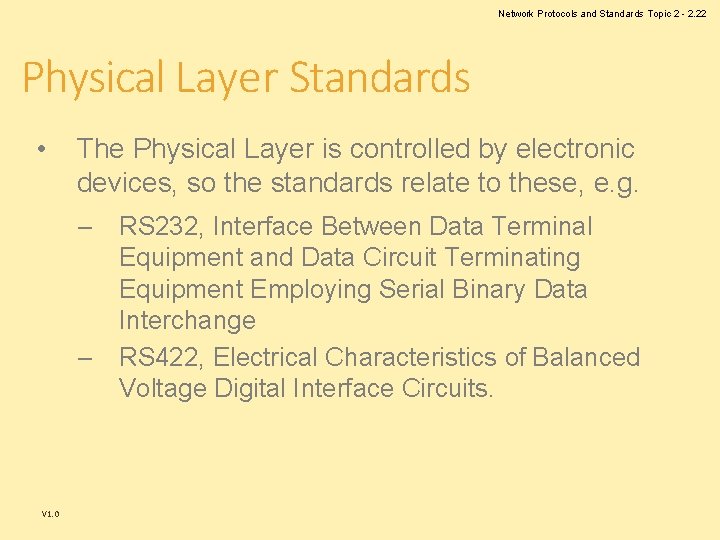 Network Protocols and Standards Topic 2 - 2.22

Physical Layer Standards

• The Physical Layer is controlled by electronic devices, so the standards relate to these, e.g.

– RS232, Interface Between Data Terminal Equipment and Data Circuit Terminating Equipment Employing Serial Binary Data Interchange

– RS422, Electrical Characteristics of Balanced Voltage Digital Interface Circuits.

V1.0